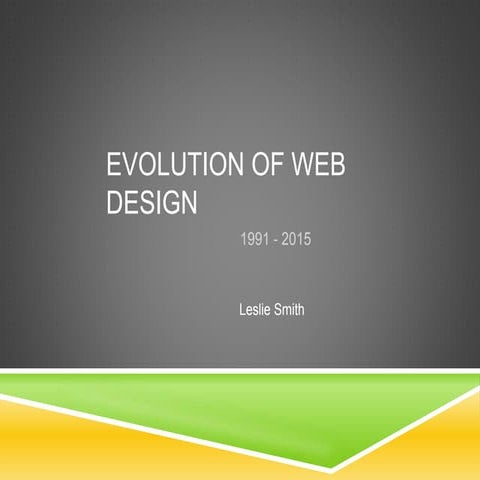 EVOLUTION OF WEB DESIGN

1991 - 2015

Leslie Smith